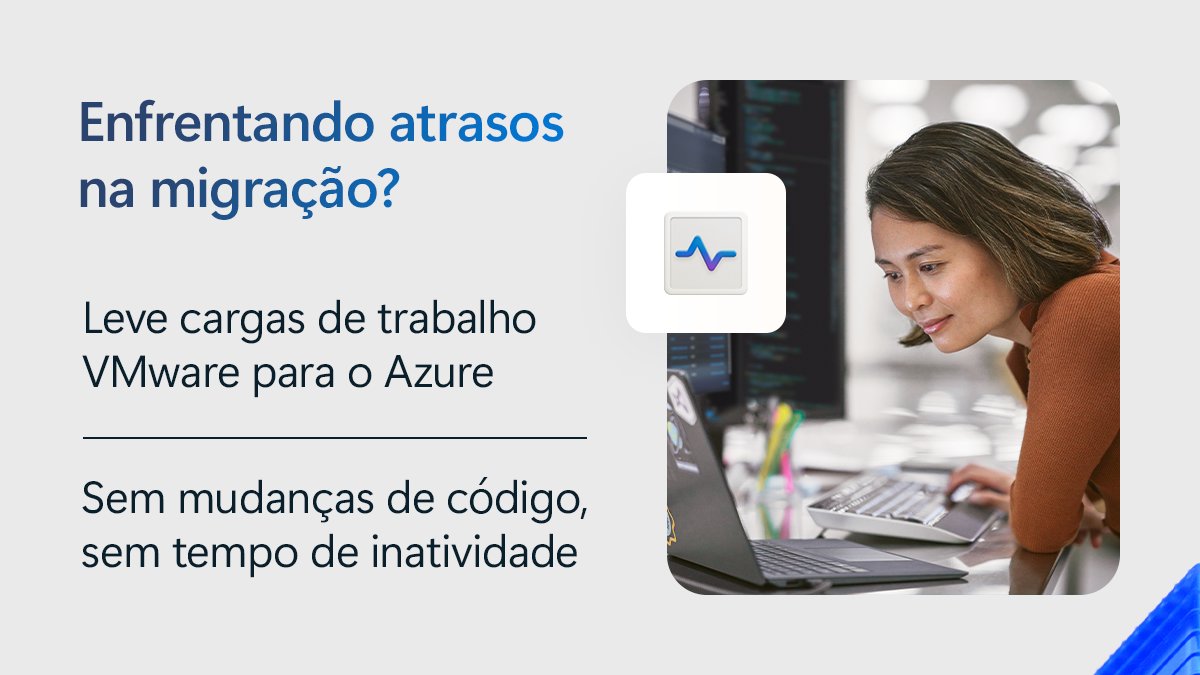 Enfrentando atrasos na migração?

Leve cargas de trabalho VMware para o Azure

Sem mudanças de código, sem tempo de inatividade